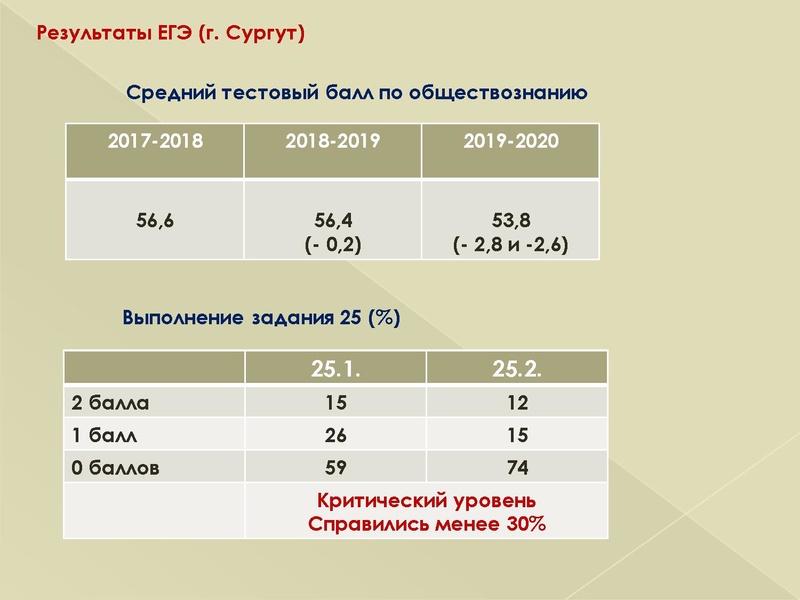 Результаты ЕГЭ (г. Сургут)

Средний тестовый балл по обществознанию

| 2017-2018 | 2018-2019 | 2019-2020 |
|---|---|---|
| 56,6 | 56,4 (- 0,2) | 53,8 (- 2,8 и -2,6) |

Выполнение задания 25 (%)

| | 25.1. | 25.2. |
|---|---|---|
| 2 балла | 15 | 12 |
| 1 балл | 26 | 15 |
| 0 баллов | 59 | 74 |
| | Критический уровень Справились менее 30% | |